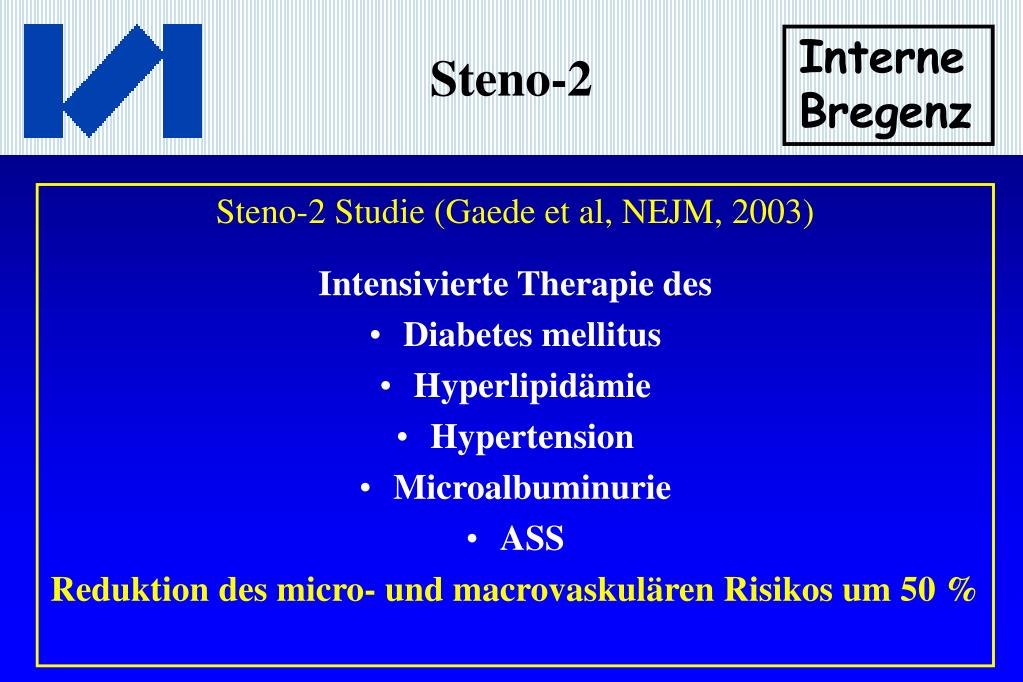 Steno-2

Interne Bregenz

Steno-2 Studie (Gaede et al, NEJM, 2003)

Intensivierte Therapie des

• Diabetes mellitus
• Hyperlipidämie
• Hypertension
• Microalbuminurie
• ASS

Reduktion des micro- und macrovaskulären Risikos um 50 %